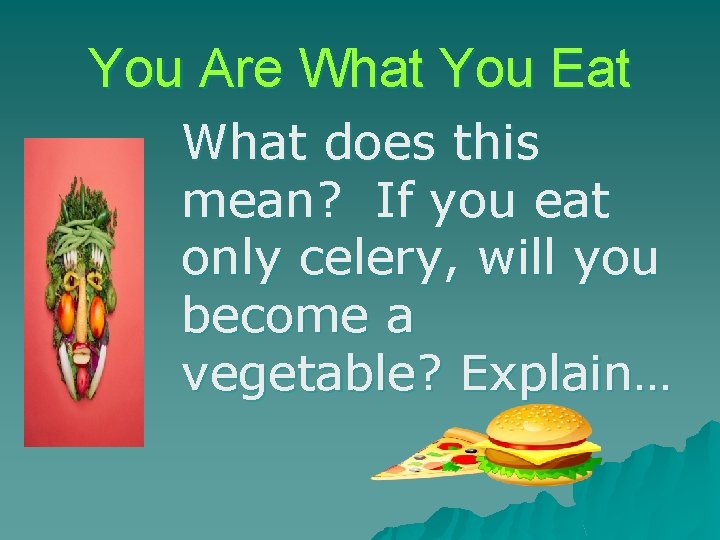 You Are What You Eat

What does this mean? If you eat only celery, will you become a vegetable? Explain…